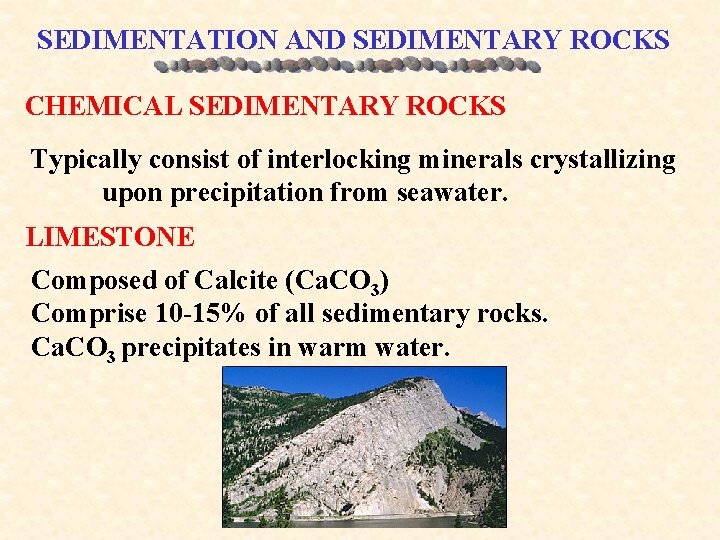 SEDIMENTATION AND SEDIMENTARY ROCKS

CHEMICAL SEDIMENTARY ROCKS

Typically consist of interlocking minerals crystallizing upon precipitation from seawater.

LIMESTONE

Composed of Calcite ($CaCO_3$)
Comprise 10-15% of all sedimentary rocks.
$CaCO_3$ precipitates in warm water.